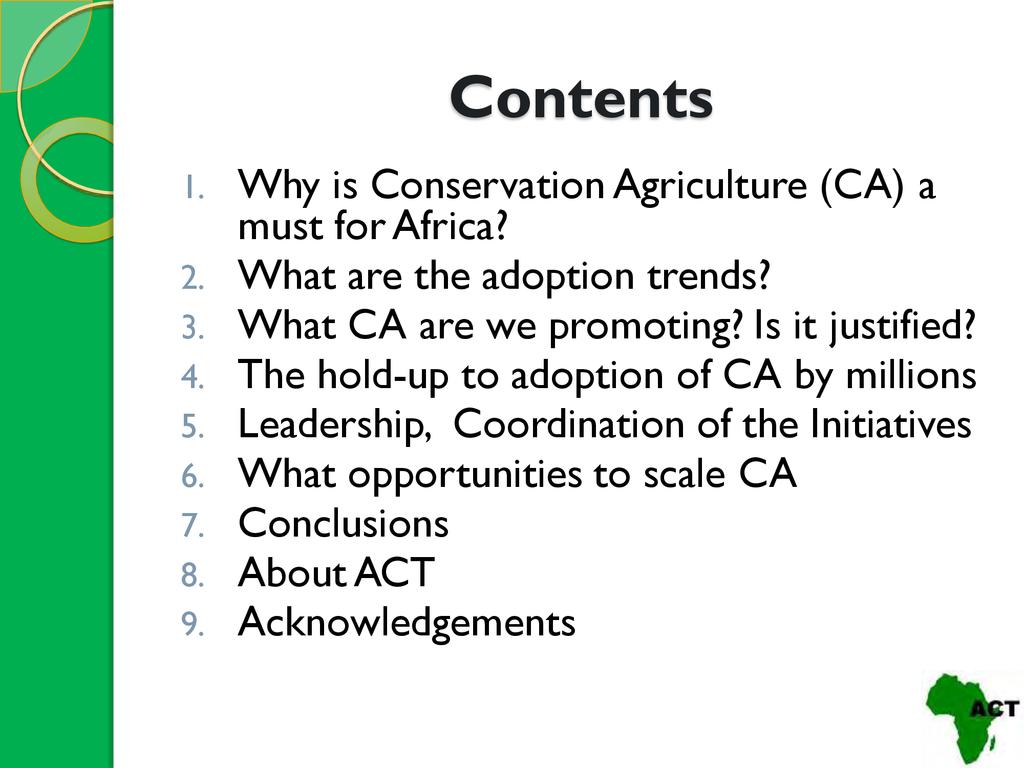 Contents

1. Why is Conservation Agriculture (CA) a must for Africa?
2. What are the adoption trends?
3. What CA are we promoting? Is it justified?
4. The hold-up to adoption of CA by millions
5. Leadership, Coordination of the Initiatives
6. What opportunities to scale CA
7. Conclusions
8. About ACT
9. Acknowledgements

ACT